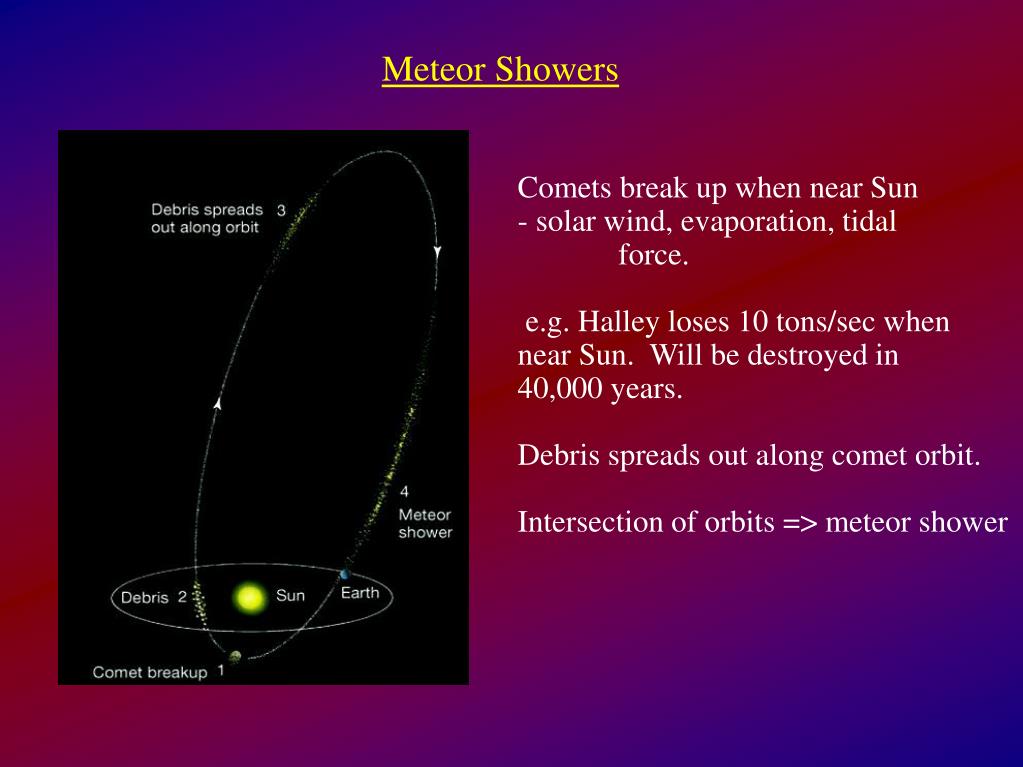 Meteor Showers

Debris spreads out along orbit 3

4 Meteor shower

Debris 2

Sun

Earth

Comet breakup 1

Comets break up when near Sun - solar wind, evaporation, tidal force.

e.g. Halley loses 10 tons/sec when near Sun. Will be destroyed in 40,000 years.

Debris spreads out along comet orbit.

Intersection of orbits => meteor shower